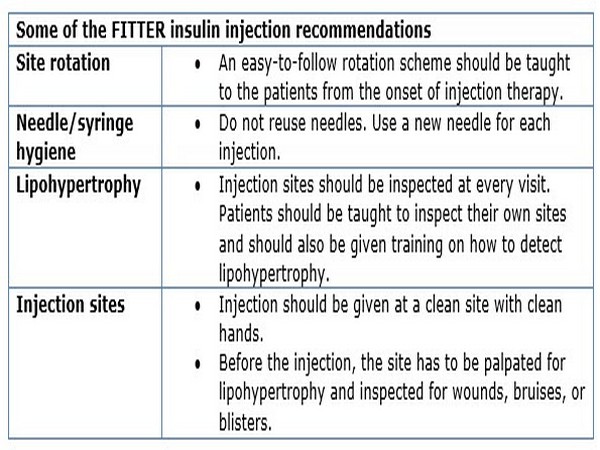 | Some of the FITTER insulin injection recommendations | |
|---|---|
| Site rotation | • An easy-to-follow rotation scheme should be taught to the patients from the onset of injection therapy. |
| Needle/syringe hygiene | • Do not reuse needles. Use a new needle for each injection. |
| Lipohypertrophy | • Injection sites should be inspected at every visit. Patients should be taught to inspect their own sites and should also be given training on how to detect lipohypertrophy. |
| Injection sites | • Injection should be given at a clean site with clean hands. • Before the injection, the site has to be palpated for lipohypertrophy and inspected for wounds, bruises, or blisters. |